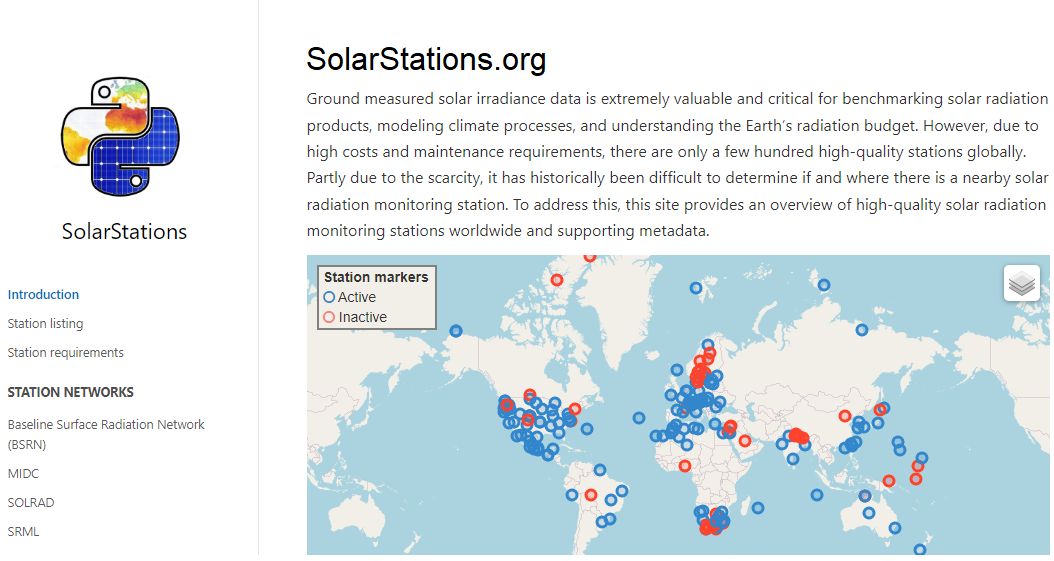 SolarStations

Introduction

Station listing

Station requirements

STATION NETWORKS

Baseline Surface Radiation Network (BSRN)

MIDC

SOLRAD

SRML

SolarStations.org

Ground measured solar irradiance data is extremely valuable and critical for benchmarking solar radiation products, modeling climate processes, and understanding the Earth's radiation budget. However, due to high costs and maintenance requirements, there are only a few hundred high-quality stations globally. Partly due to the scarcity, it has historically been difficult to determine if and where there is a nearby solar radiation monitoring station. To address this, this site provides an overview of high-quality solar radiation monitoring stations worldwide and supporting metadata.

Station markers
Active
Inactive